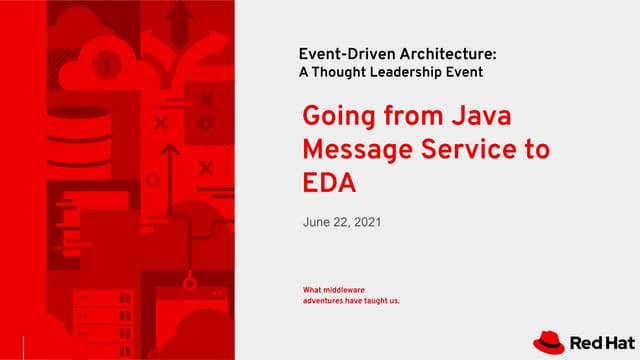 Event-Driven Architecture:
A Thought Leadership Event

Going from Java Message Service to EDA

June 22, 2021

What middleware adventures have taught us.

Red Hat